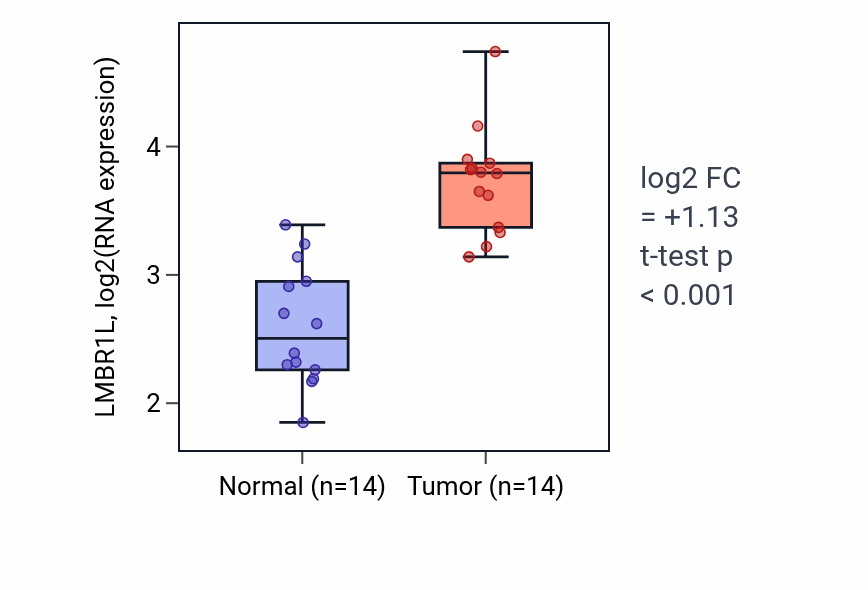 LMBR1L, log2(RNA expression)

4
3
2

Normal (n=14)
Tumor (n=14)

log2 FC
= +1.13
t-test p
< 0.001